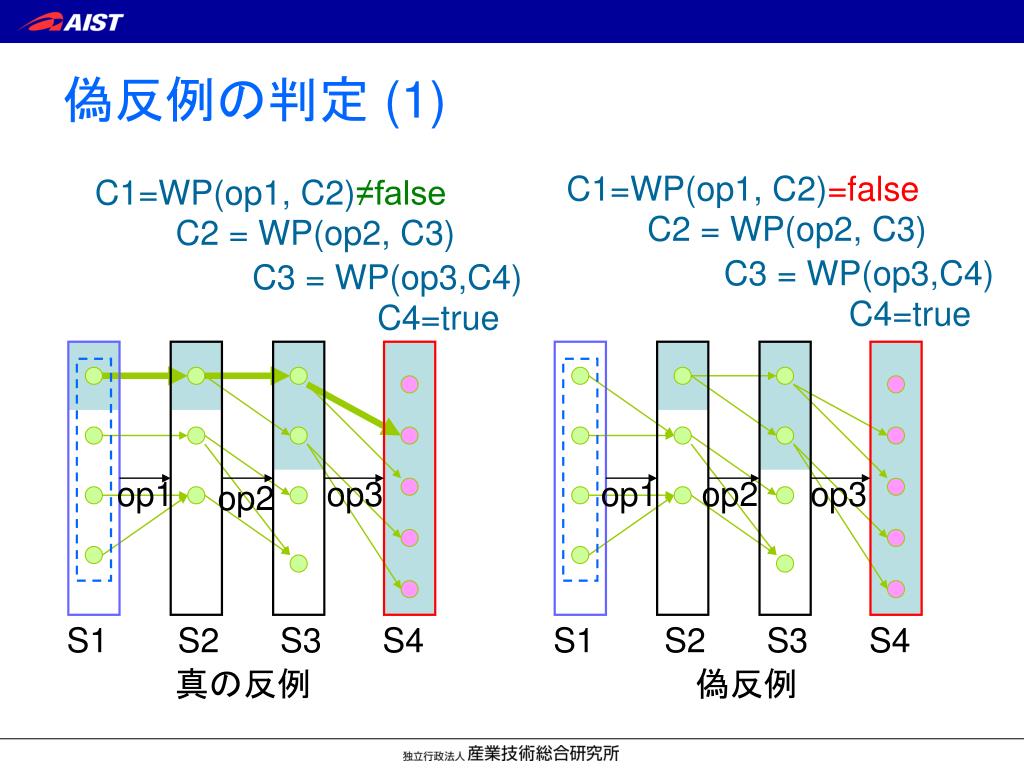 AIST

偽反例の判定 (1)

C1=WP(op1, C2)≠false
C2 = WP(op2, C3)
C3 = WP(op3,C4)
C4=true

op1 op2 op3

S1 S2 S3 S4
真の反例

C1=WP(op1, C2)=false
C2 = WP(op2, C3)
C3 = WP(op3,C4)
C4=true

op1 op2 op3

S1 S2 S3 S4
偽反例

独立行政法人 産業技術総合研究所